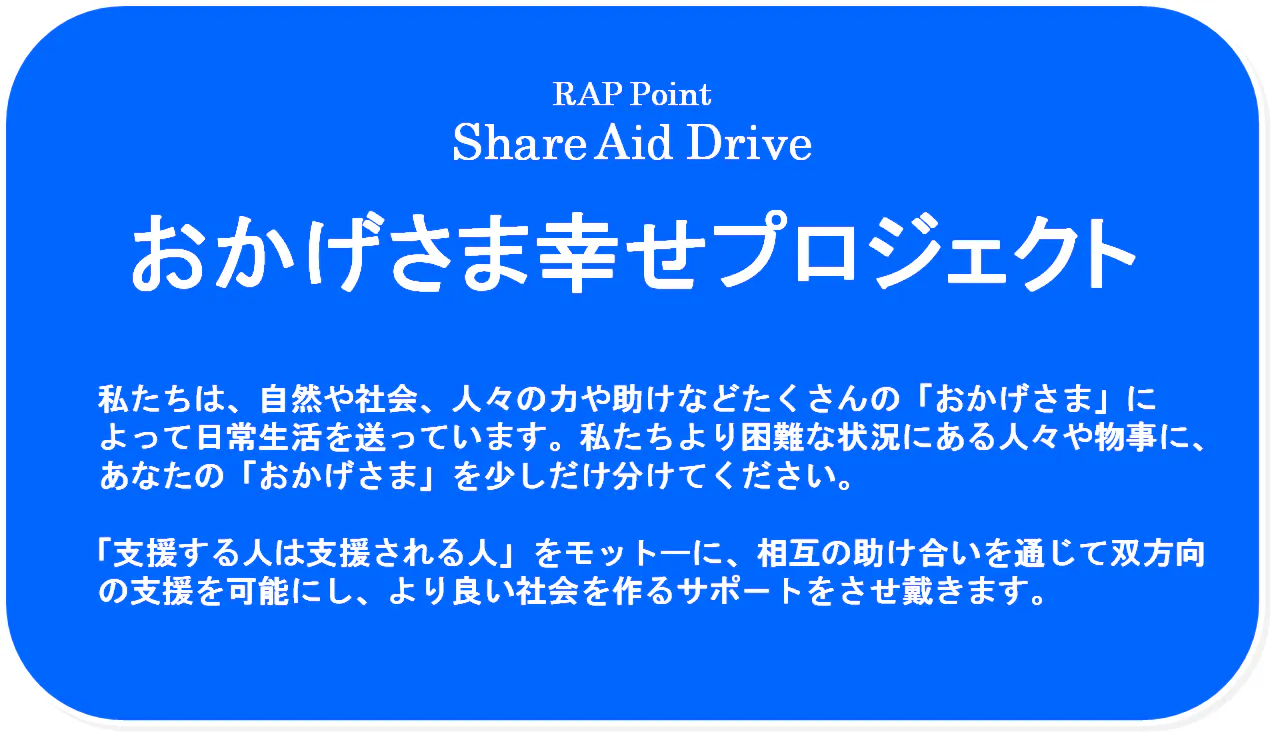 RAP Point
Share Aid Drive

おかげさま幸せプロジェクト

私たちは、自然や社会、人々の力や助けなどたくさんの「おかげさま」によって日常生活を送っています。私たちより困難な状況にある人々や物事に、あなたの「おかげさま」を少しだけ分けてください。

「支援する人は支援される人」をモットーに、相互の助け合いを通じて双方向の支援を可能にし、より良い社会を作るサポートをさせ戴きます。